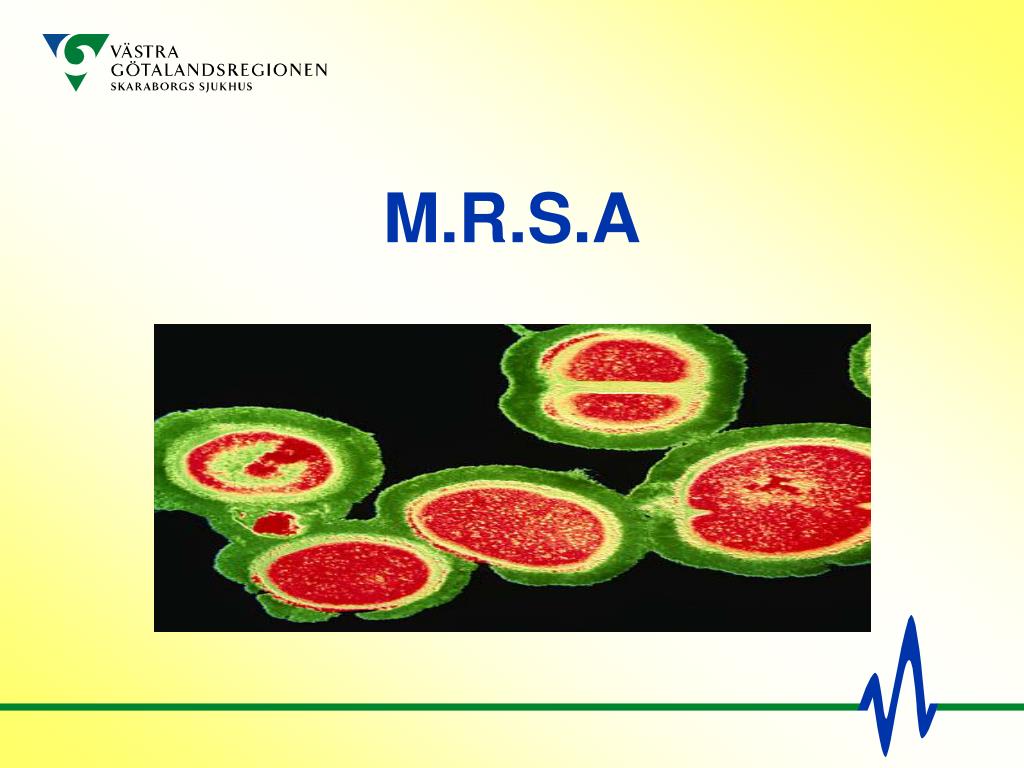 VÄSTRA
GÖTALANDSREGIONEN
SKARABORGS SJUKHUS

M.R.S.A